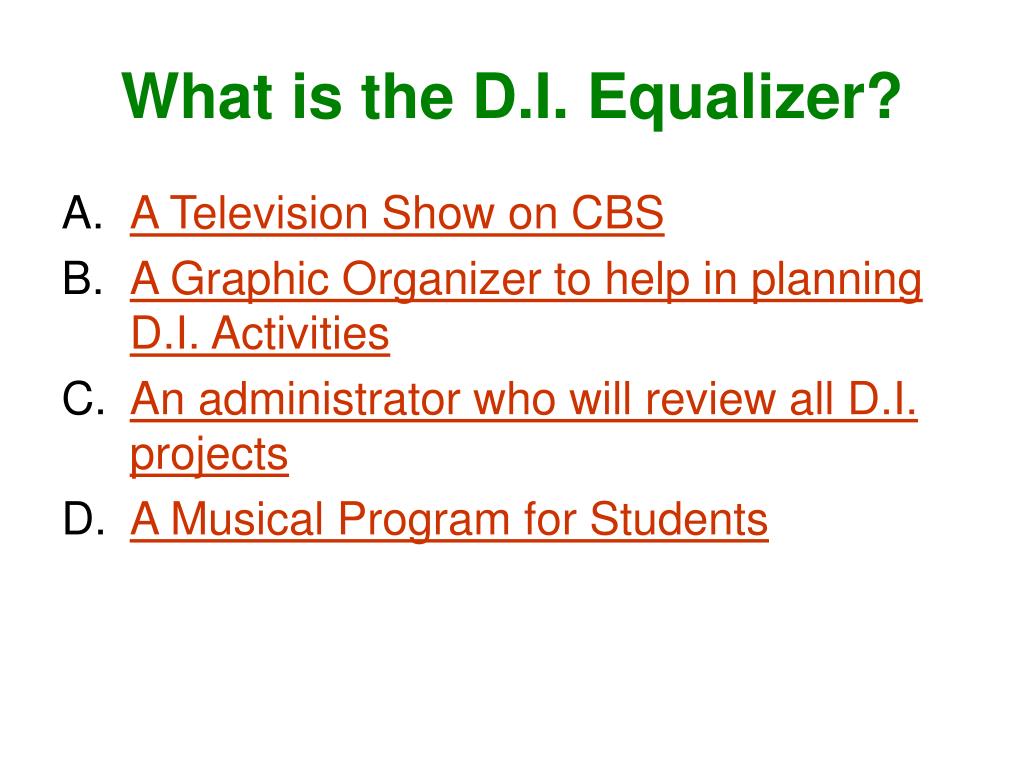 What is the D.I. Equalizer?

A. A Television Show on CBS
B. A Graphic Organizer to help in planning D.I. Activities
C. An administrator who will review all D.I. projects
D. A Musical Program for Students